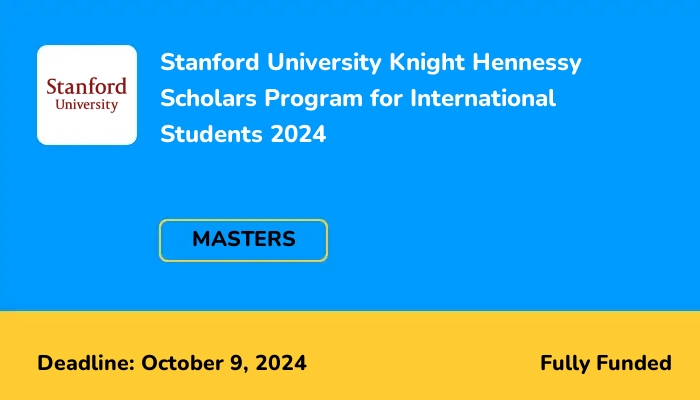 Stanford University

Stanford University Knight Hennessy Scholars Program for International Students 2024

MASTERS

Deadline: October 9, 2024

Fully Funded